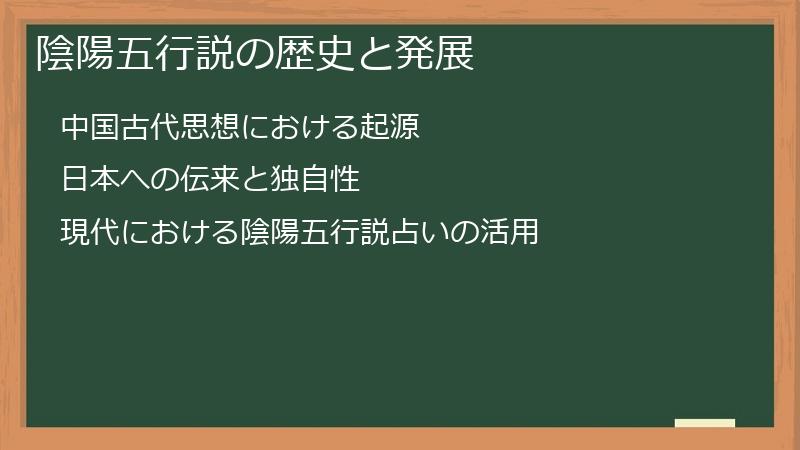 陰陽五行説の歴史と発展

中国古代思想における起源

日本への伝来と独自性

現代における陰陽五行説占いの活用